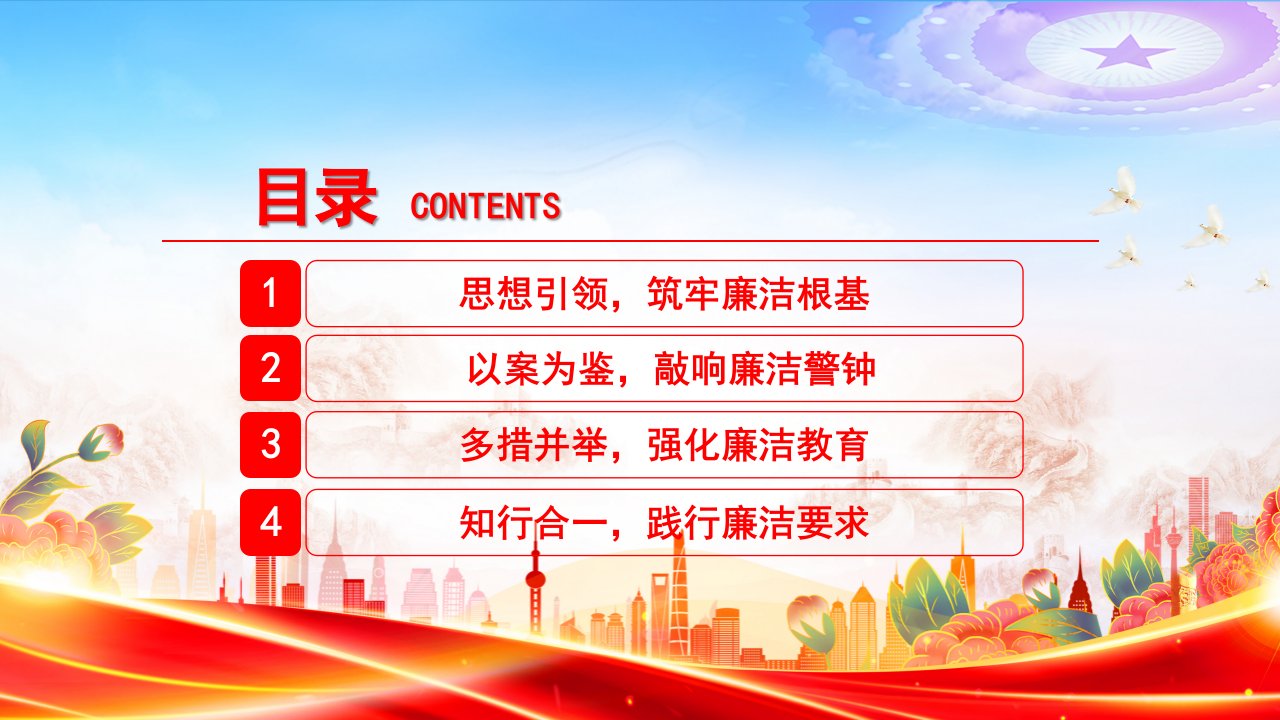 目录 CONTENTS

1 思想引领，筑牢廉洁根基

2 以案为鉴，敲响廉洁警钟

3 多措并举，强化廉洁教育

4 知行合一，践行廉洁要求